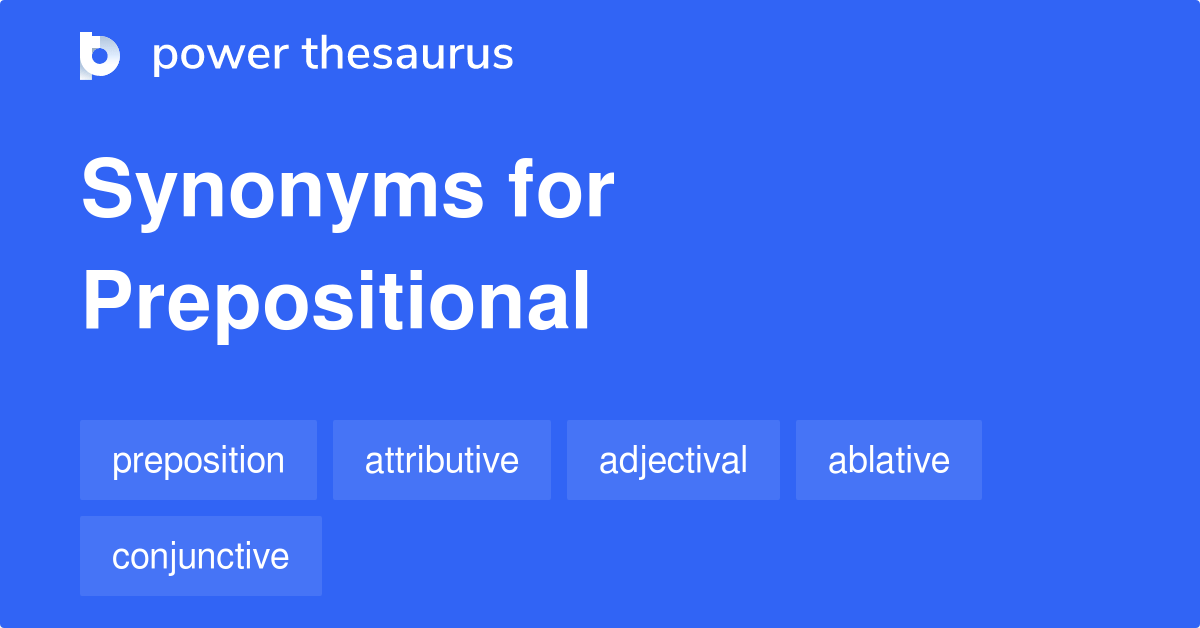 power thesaurus

Synonyms for Prepositional

preposition

attributive

adjectival

ablative

conjunctive